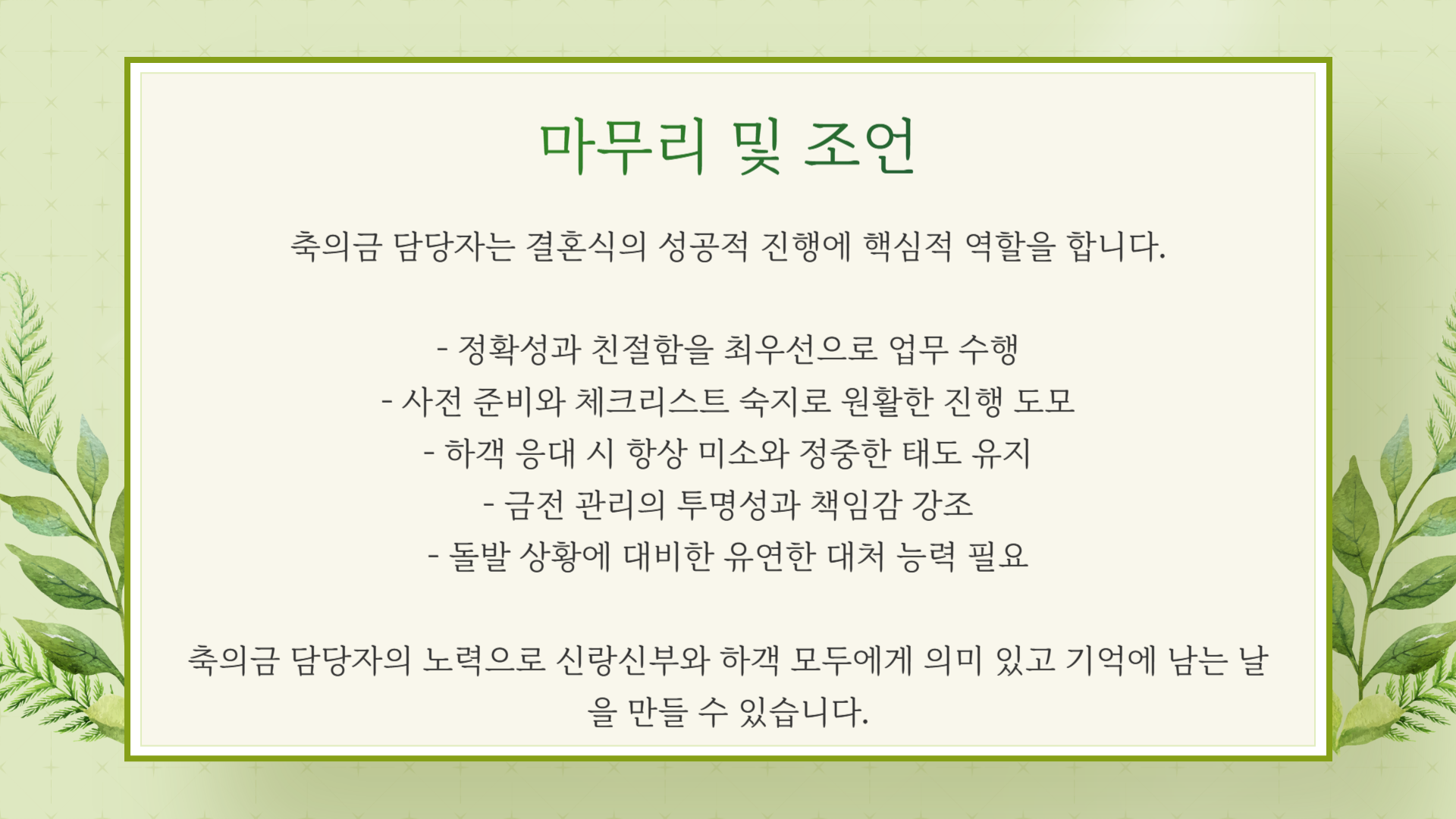 마무리 및 조언

축의금 담당자는 결혼식의 성공적 진행에 핵심적 역할을 합니다.

- 정확성과 친절함을 최우선으로 업무 수행
- 사전 준비와 체크리스트 숙지로 원활한 진행 도모
- 하객 응대 시 항상 미소와 정중한 태도 유지
- 금전 관리의 투명성과 책임감 강조
- 돌발 상황에 대비한 유연한 대처 능력 필요

축의금 담당자의 노력으로 신랑신부와 하객 모두에게 의미 있고 기억에 남는 날을 만들 수 있습니다.